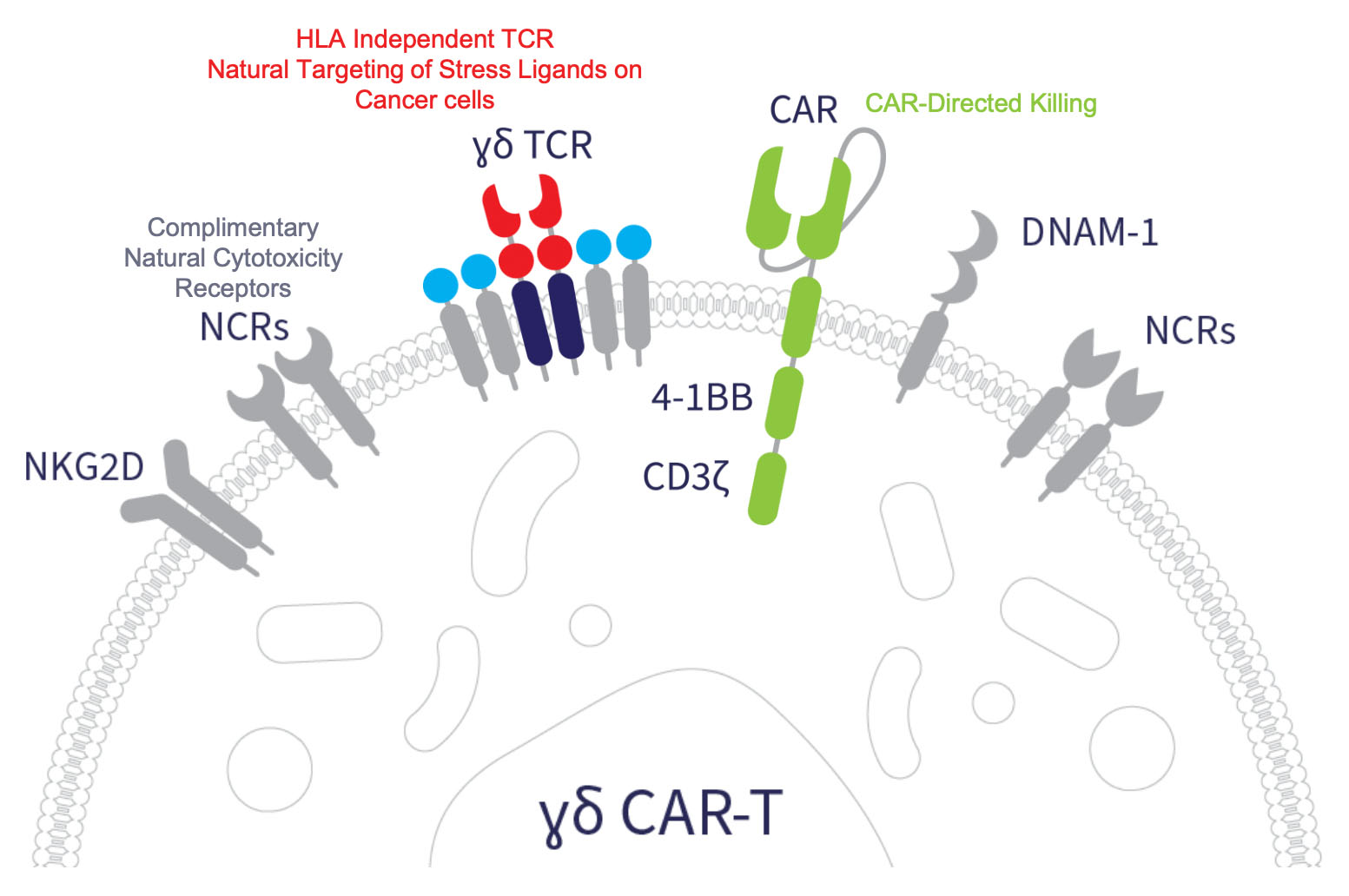 HLA Independent TCR
Natural Targeting of Stress Ligands on Cancer cells

γδ TCR

CAR

CAR-Directed Killing

Complimentary Natural Cytotoxicity Receptors

NCRs

DNAM-1

NCRs

NKG2D

4-1BB

CD3ζ

γδ CAR-T